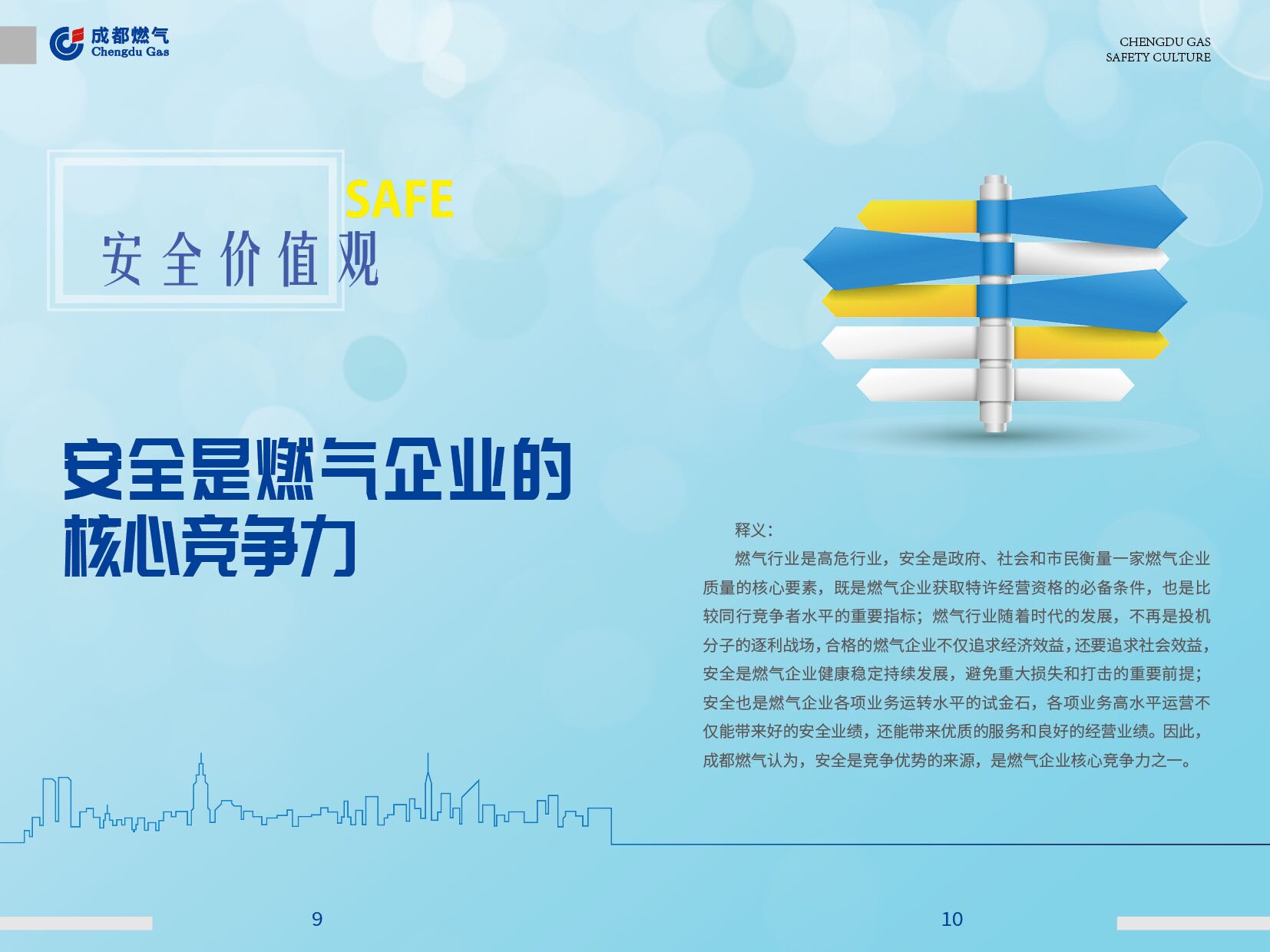 成都燃气
Chengdu Gas

CHENGDU GAS
SAFETY CULTURE

SAFE
安全价值观

安全是燃气企业的核心竞争力

释义：

燃气行业是高危行业，安全是政府、社会和市民衡量一家燃气企业质量的核心要素，既是燃气企业获取特许经营资格的必备条件，也是比较同行竞争者水平的重要指标；燃气行业随着时代的发展，不再是投机分子的逐利战场，合格的燃气企业不仅追求经济效益，还要追求社会效益，安全是燃气企业健康稳定持续发展，避免重大损失和打击的重要前提；安全也是燃气企业各项业务运转水平的试金石，各项业务高水平运营不仅能带来好的安全业绩，还能带来优质的服务和良好的经营业绩。因此，成都燃气认为，安全是竞争优势的来源，是燃气企业核心竞争力之一。

9

10